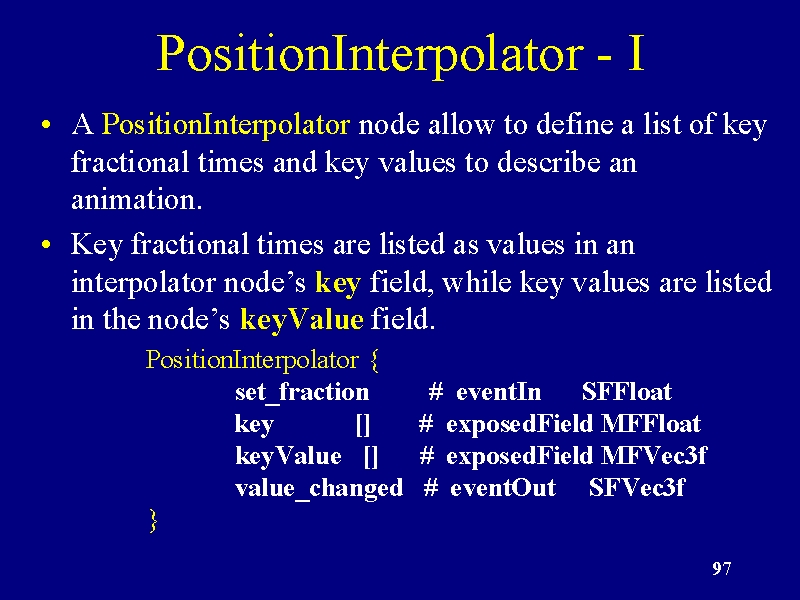 PositionInterpolator - I

• A PositionInterpolator node allow to define a list of key fractional times and key values to describe an animation.

• Key fractional times are listed as values in an interpolator node's key field, while key values are listed in the node's keyValue field.

PositionInterpolator {
set_fraction # eventIn SFFloat
key [] # exposedField MFFloat
keyValue [] # exposedField MFVec3f
value_changed # eventOut SFVec3f
}

97